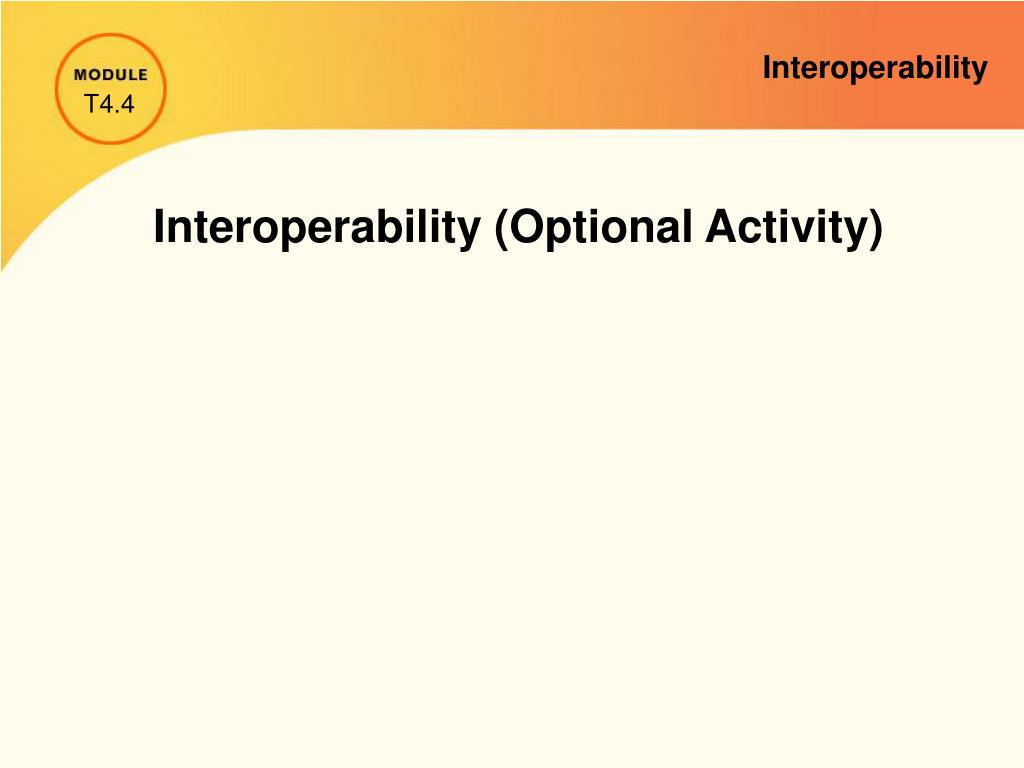 MODULE
T4.4

Interoperability

Interoperability (Optional Activity)